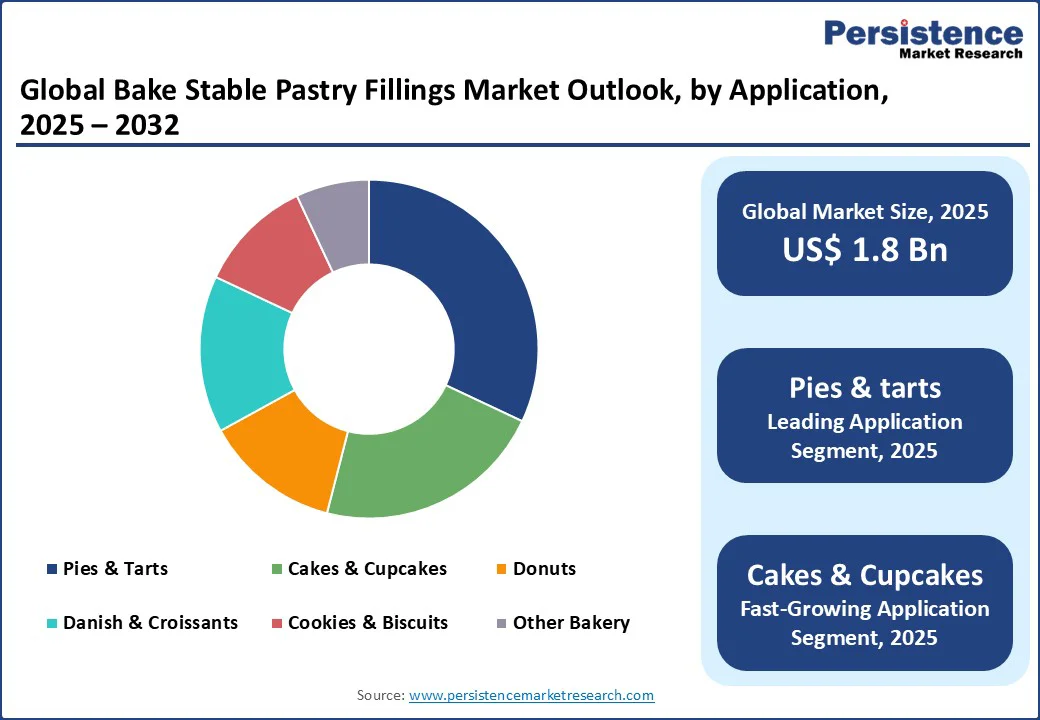 Persistence
Market Research

Global Bake Stable Pastry Fillings Market Outlook, by Application, 2025 – 2032

Pies & Tarts
Cakes & Cupcakes
Donuts
Danish & Croissants
Cookies & Biscuits
Other Bakery

Global Market Size, 2025
US$ 1.8 Bn

Pies & tarts
Leading Application Segment, 2025

Cakes & Cupcakes
Fast-Growing Application Segment, 2025

Source: www.persistencemarketresearch.com